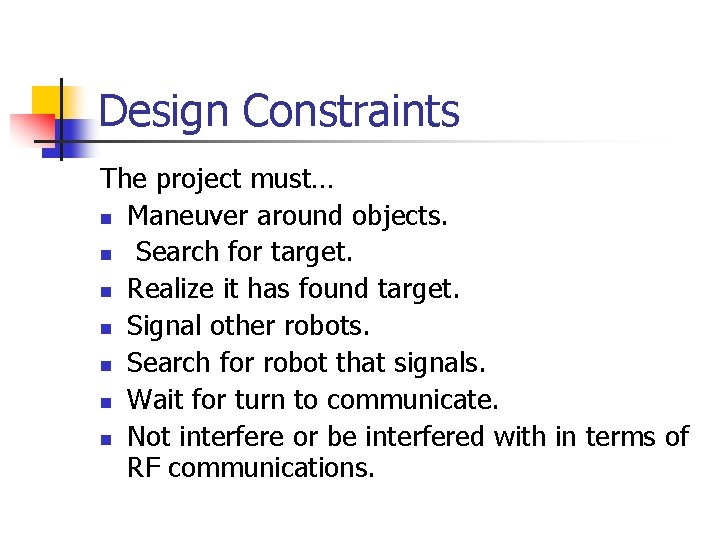 Design Constraints

The project must…

- Maneuver around objects.
- Search for target.
- Realize it has found target.
- Signal other robots.
- Search for robot that signals.
- Wait for turn to communicate.
- Not interfere or be interfered with in terms of RF communications.